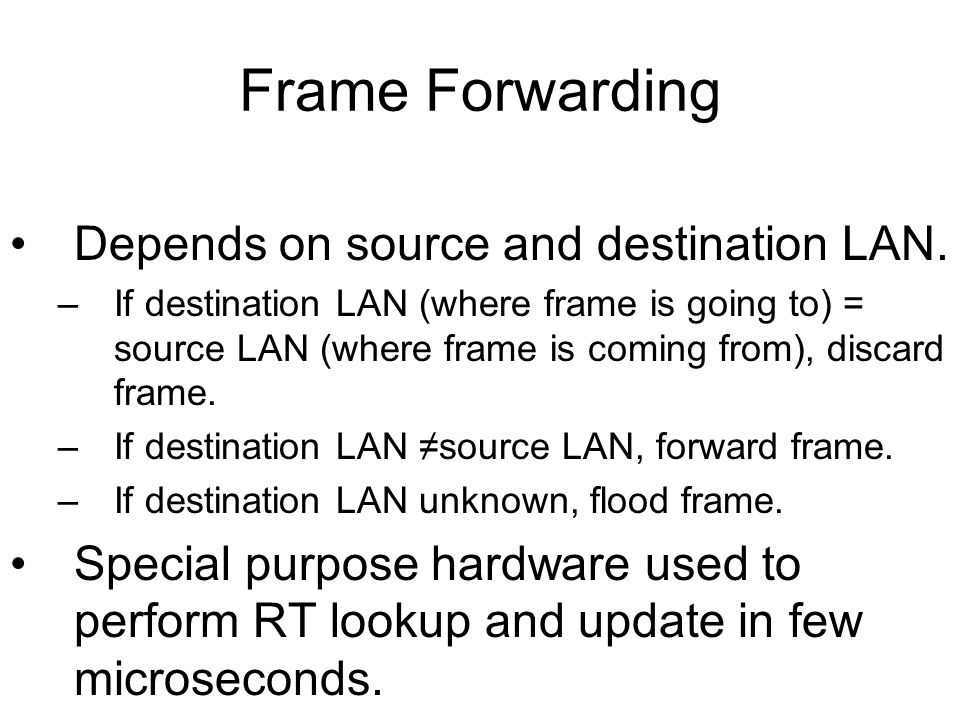 Frame Forwarding

• Depends on source and destination LAN.
– If destination LAN (where frame is going to) = source LAN (where frame is coming from), discard frame.
– If destination LAN ≠source LAN, forward frame.
– If destination LAN unknown, flood frame.
• Special purpose hardware used to perform RT lookup and update in few microseconds.